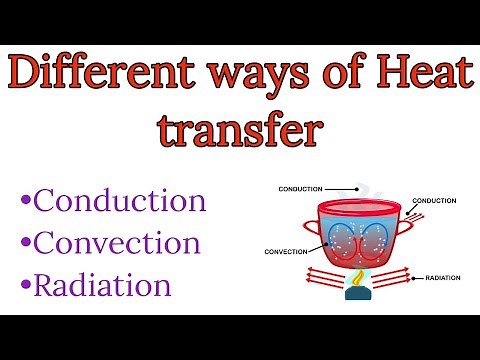 Different ways of Heat transfer

•Conduction
•Convection
•Radiation

CONDUCTION
CONDUCTION
CONVECTION
RADIATION